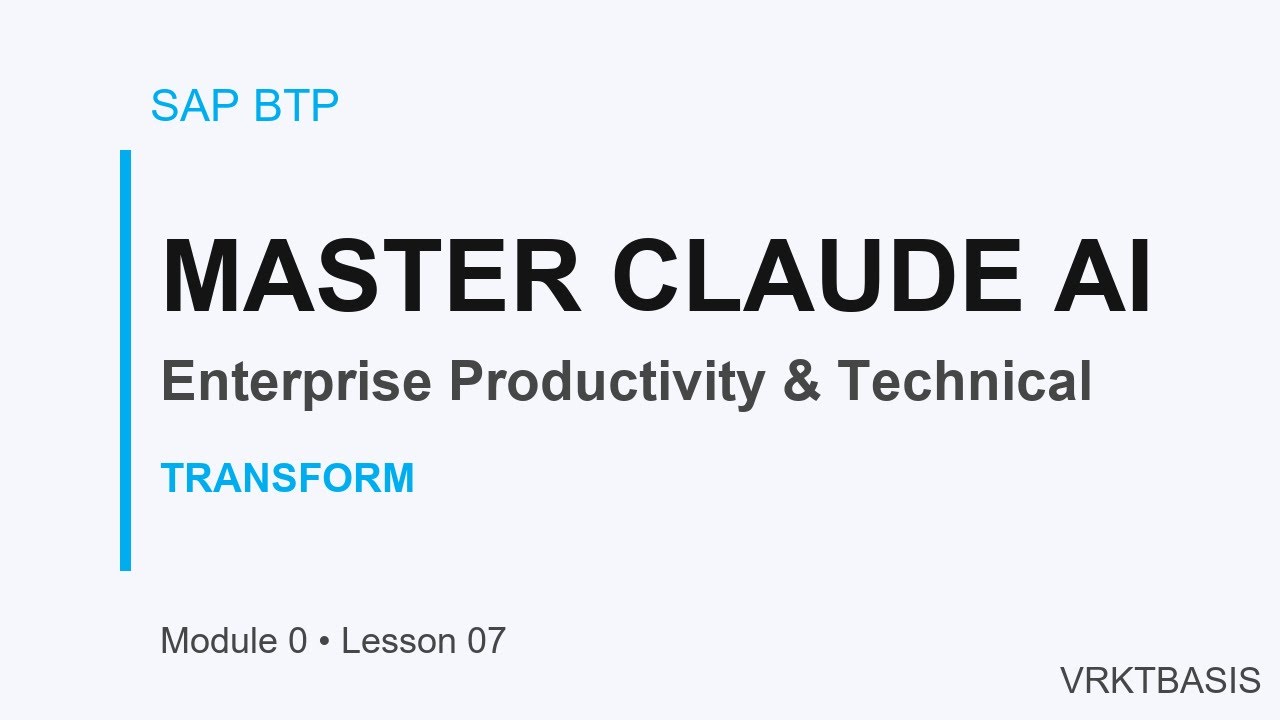 SAP BTP

MASTER CLAUDE AI

Enterprise Productivity & Technical

TRANSFORM

Module 0 • Lesson 07

VRKTBASIS